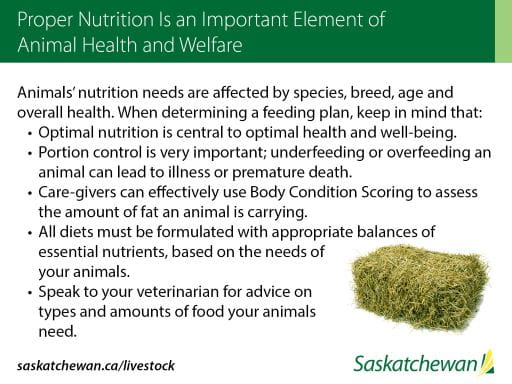 Proper Nutrition Is an Important Element of Animal Health and Welfare

Animals' nutrition needs are affected by species, breed, age and overall health. When determining a feeding plan, keep in mind that:

• Optimal nutrition is central to optimal health and well-being.
• Portion control is very important; underfeeding or overfeeding an animal can lead to illness or premature death.
• Care-givers can effectively use Body Condition Scoring to assess the amount of fat an animal is carrying.
• All diets must be formulated with appropriate balances of essential nutrients, based on the needs of your animals.
• Speak to your veterinarian for advice on types and amounts of food your animals need.

saskatchewan.ca/livestock

Saskatchewan